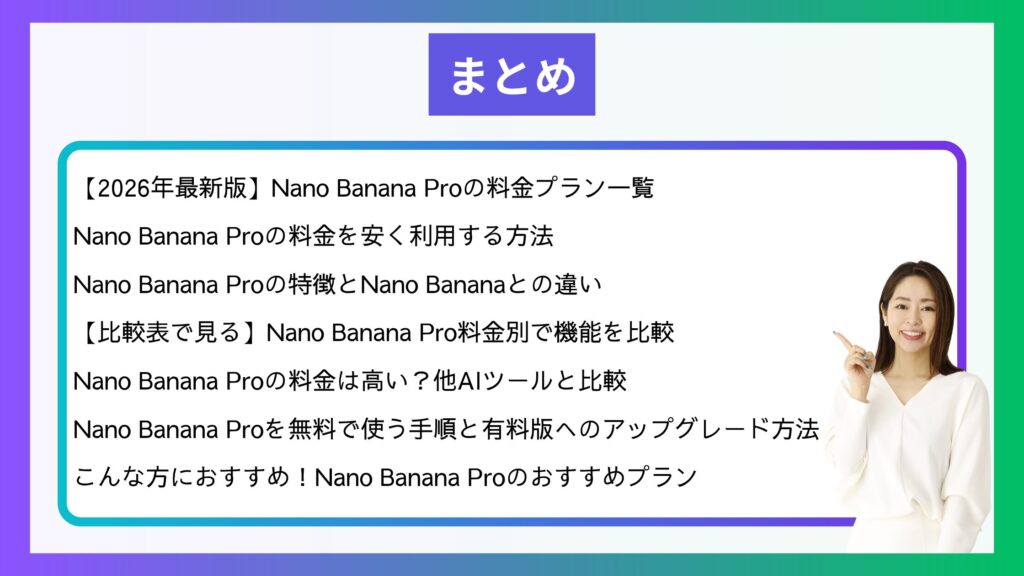 まとめ

【2026年最新版】Nano Banana Proの料金プラン一覧

Nano Banana Proの料金を安く利用する方法

Nano Banana Proの特徴とNano Bananaとの違い

【比較表で見る】Nano Banana Pro料金別で機能を比較

Nano Banana Proの料金は高い？他AIツールと比較

Nano Banana Proを無料で使う手順と有料版へのアップグレード方法

こんな方におすすめ！Nano Banana Proのおすすめプラン